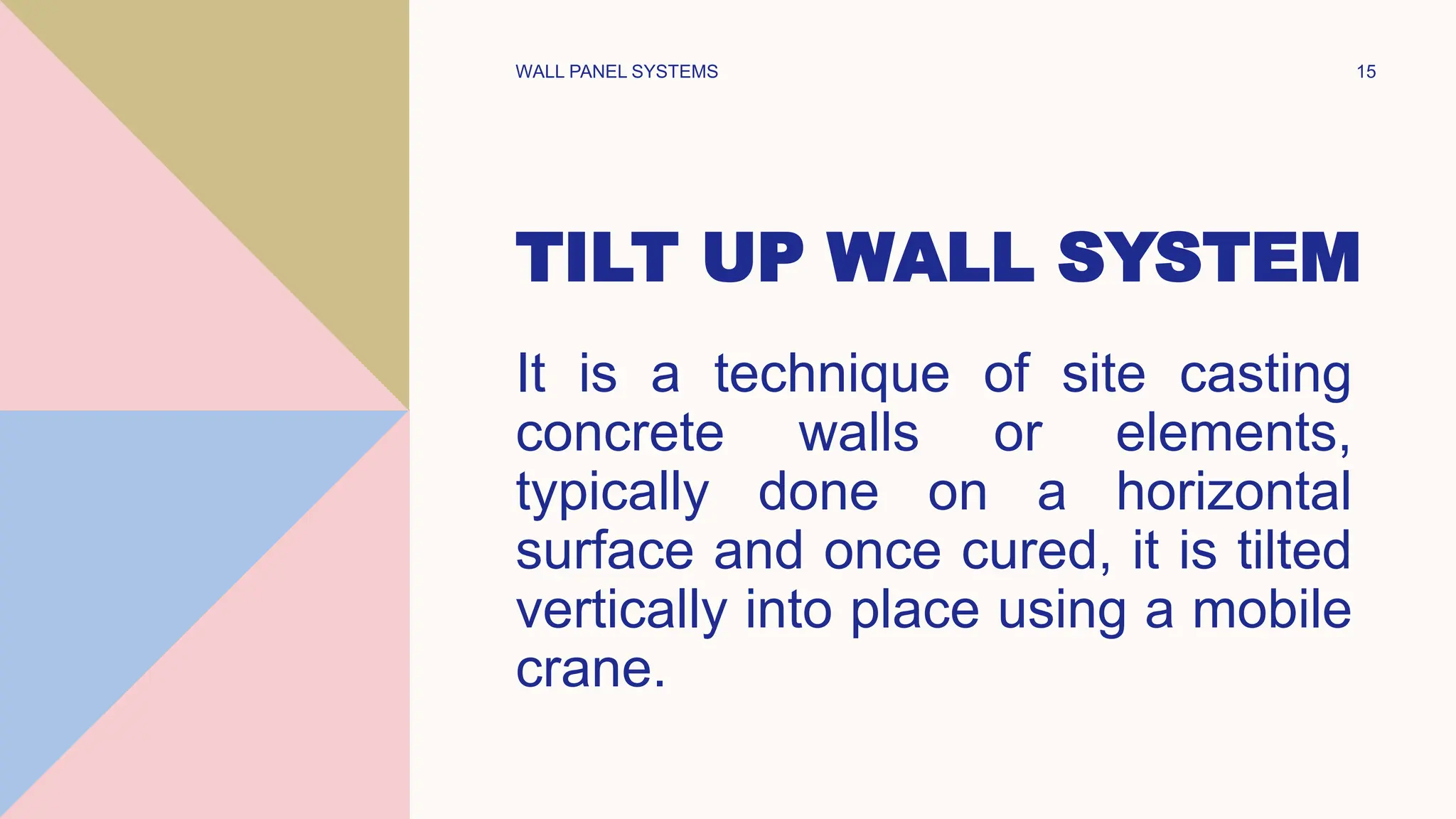 WALL PANEL SYSTEMS

15

TILT UP WALL SYSTEM

It is a technique of site casting concrete walls or elements, typically done on a horizontal surface and once cured, it is tilted vertically into place using a mobile crane.